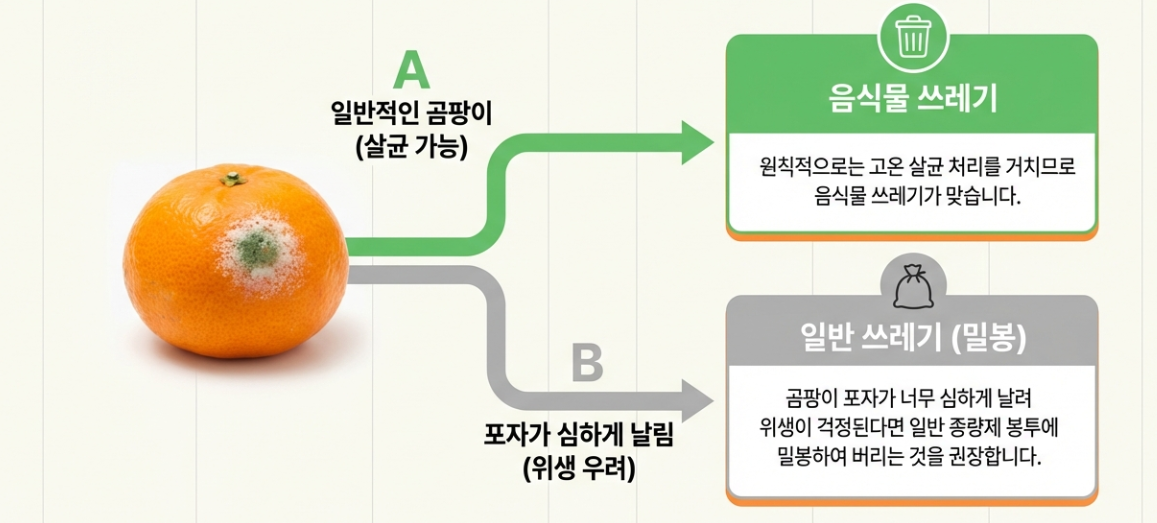 A
일반적인 곰팡이
(살균 가능)

음식물 쓰레기

원칙적으로는 고온 살균 처리를 거치므로 음식물 쓰레기가 맞습니다.

B
포자가 심하게 날림
(위생 우려)

일반 쓰레기 (밀봉)

곰팡이 포자가 너무 심하게 날려 위생이 걱정된다면 일반 종량제 봉투에 밀봉하여 버리는 것을 권장합니다.